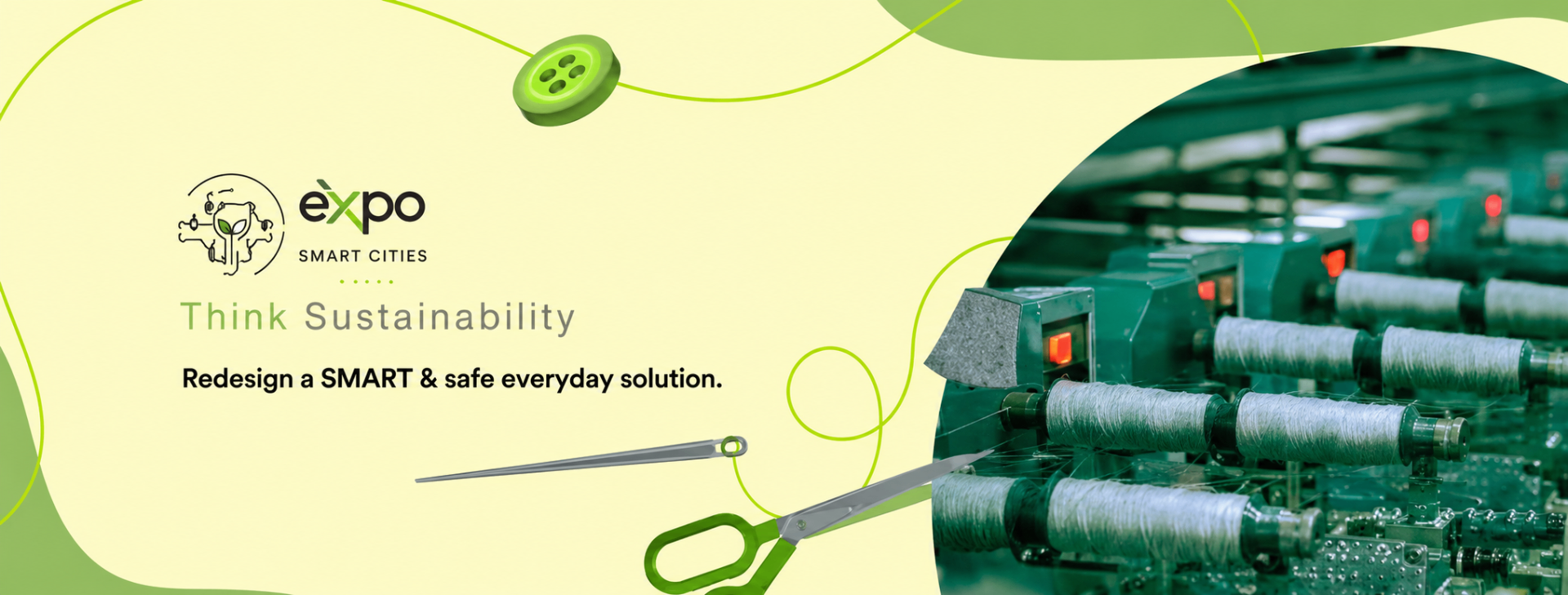 expo
SMART CITIES

Think Sustainability

Redesign a SMART & safe everyday solution.